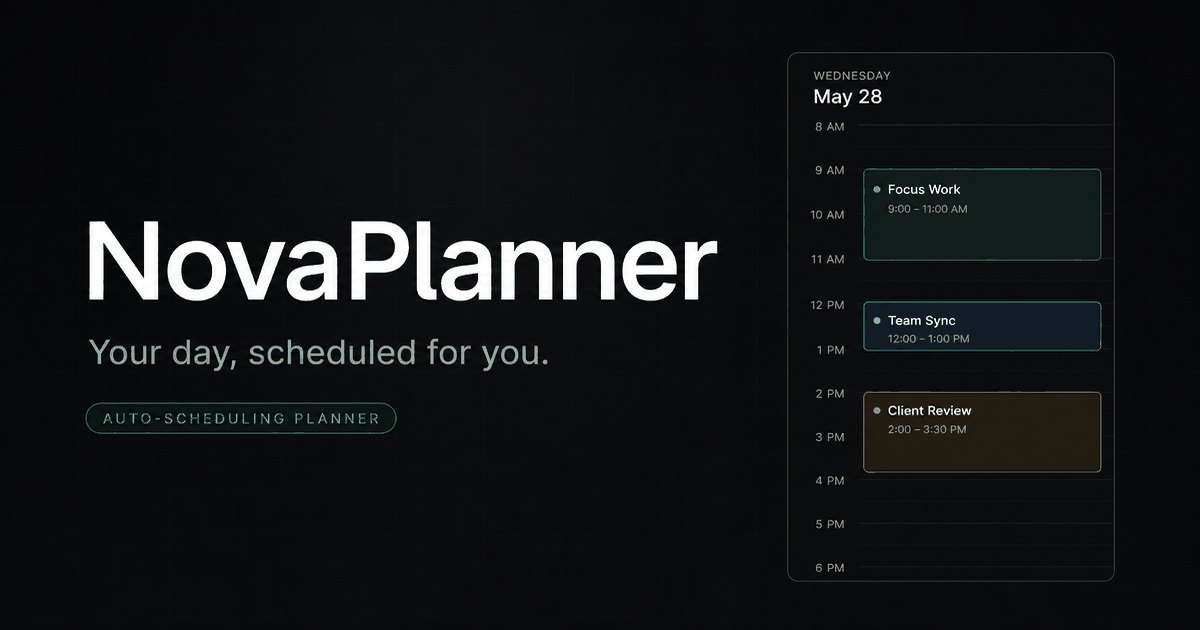 NovaPlanner

Your day, scheduled for you.

AUTO-SCHEDULING PLANNER

WEDNESDAY
May 28

8 AM
9 AM
Focus Work
9:00 – 11:00 AM
10 AM
11 AM
12 PM
Team Sync
12:00 – 1:00 PM
1 PM
2 PM
Client Review
2:00 – 3:30 PM
3 PM
4 PM
5 PM
6 PM